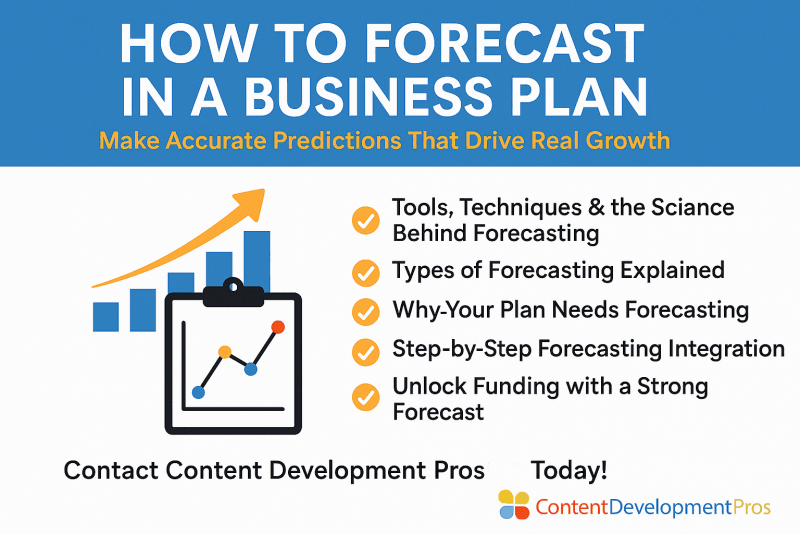 HOW TO FORECAST IN A BUSINESS PLAN

Make Accurate Predictions That Drive Real Growth

Tools, Techniques & the Sciance Behind Forecasting

Types of Forecasting Explained

Why-Your Plan Needs Forecasting

Step-by-Step Forecasting Integration

Unlock Funding with a Strong Forecast

Contact Content Development Pros Today!

ContentDevelopmentPros